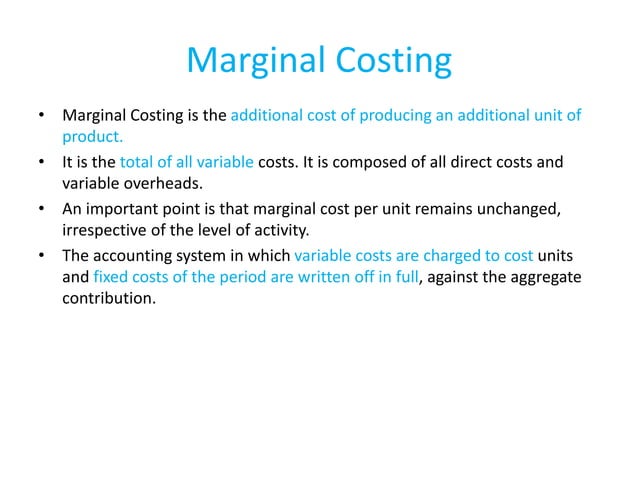 Marginal Costing

• Marginal Costing is the additional cost of producing an additional unit of product.

• It is the total of all variable costs. It is composed of all direct costs and variable overheads.

• An important point is that marginal cost per unit remains unchanged, irrespective of the level of activity.

• The accounting system in which variable costs are charged to cost units and fixed costs of the period are written off in full, against the aggregate contribution.